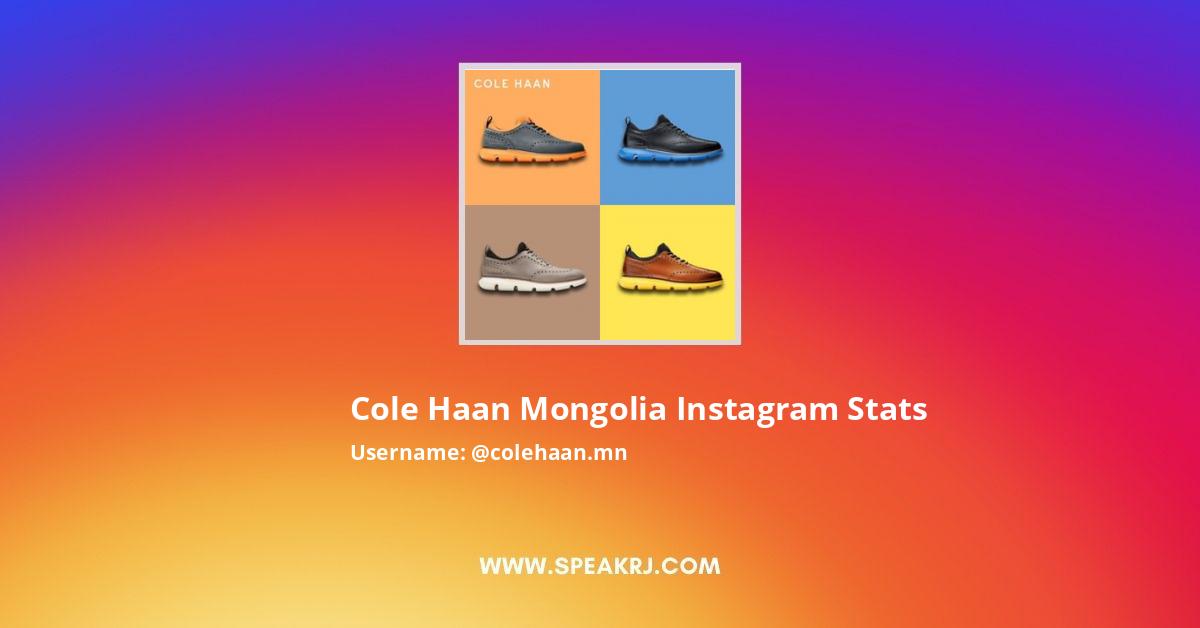 COLE HAAN

Cole Haan Mongolia Instagram Stats

Username: @colehaan.mn

WWW.SPEAKRJ.COM